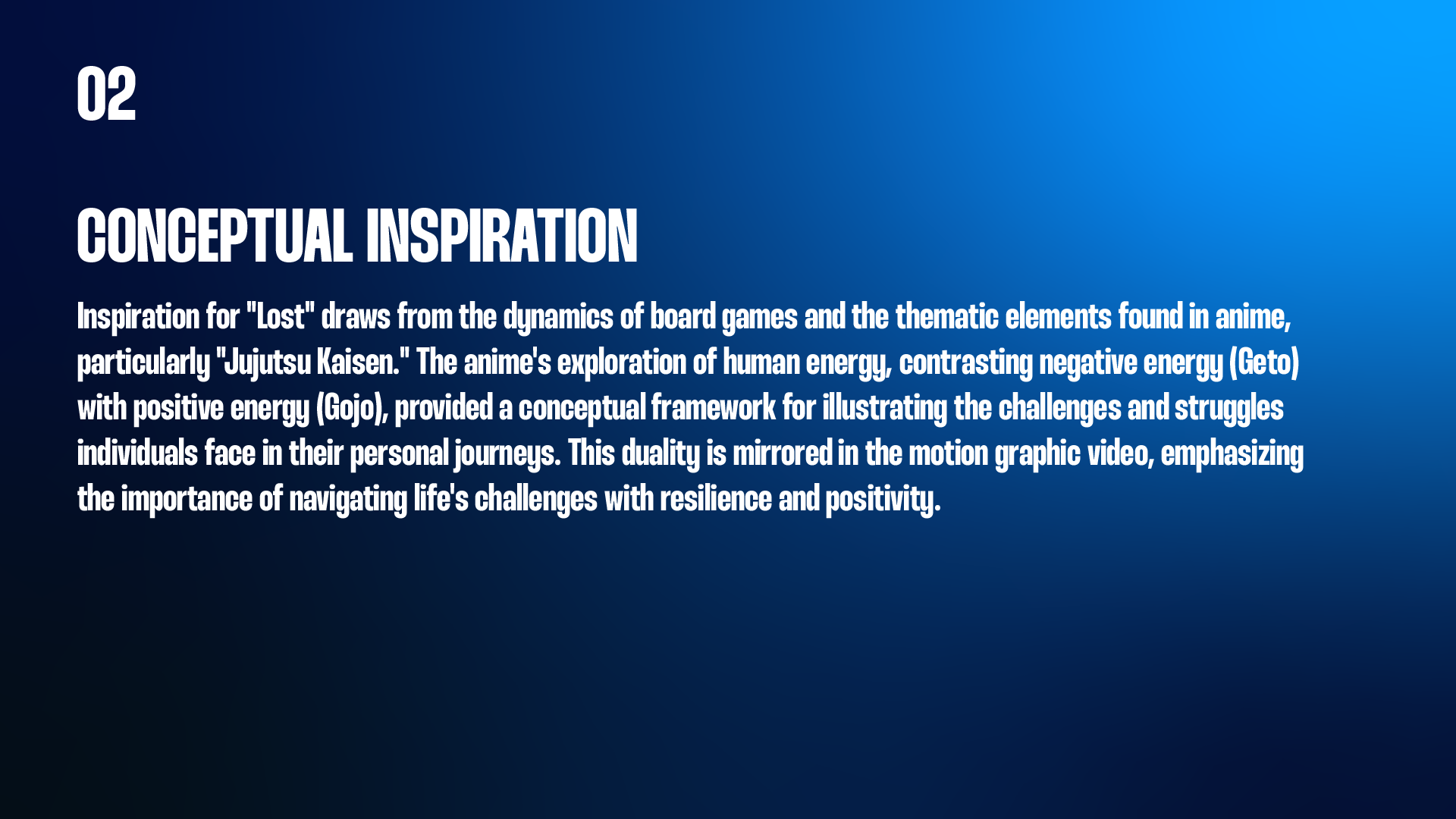 02

CONCEPTUAL INSPIRATION

Inspiration for "Lost" draws from the dynamics of board games and the thematic elements found in anime, particularly "Jujutsu Kaisen." The anime's exploration of human energy, contrasting negative energy (Geto) with positive energy (Gojo), provided a conceptual framework for illustrating the challenges and struggles individuals face in their personal journeys. This duality is mirrored in the motion graphic video, emphasizing the importance of navigating life's challenges with resilience and positivity.